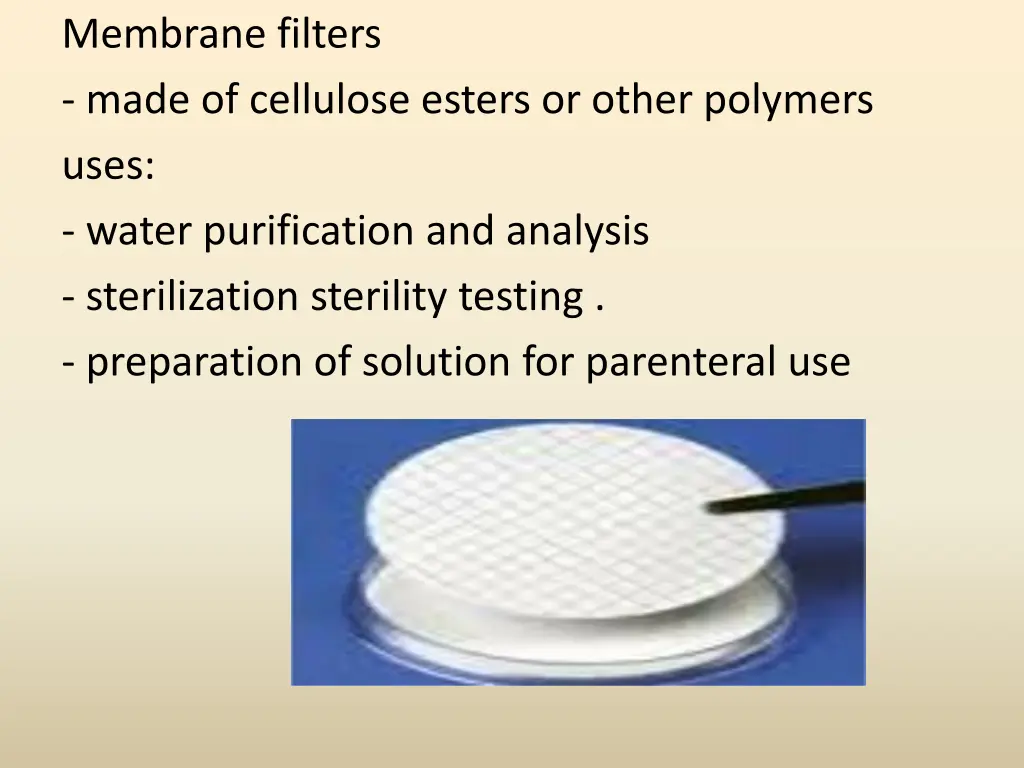 Membrane filters
- made of cellulose esters or other polymers
uses:
- water purification and analysis
- sterilization sterility testing .
- preparation of solution for parenteral use